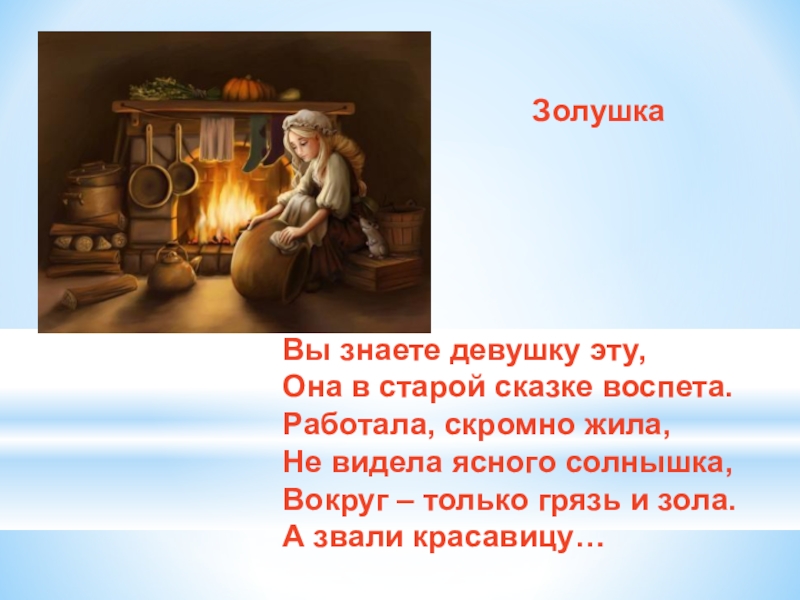 Золушка

Вы знаете девушку эту,
Она в старой сказке воспета.
Работала, скромно жила,
Не видела ясного солнышка,
Вокруг – только грязь и зола.
А звали красавицу…